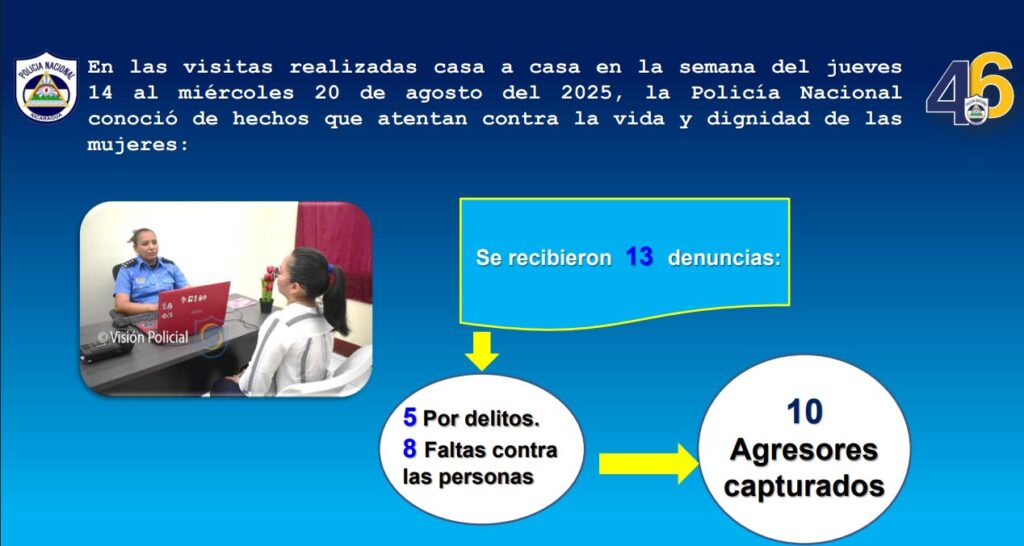 POLICIA NACIONAL
NICARAGUA

En las visitas realizadas casa a casa en la semana del jueves 14 al miércoles 20 de agosto del 2025, la Policía Nacional conoció de hechos que atentan contra la vida y dignidad de las mujeres:

46

© Visión Policial

Se recibieron 13 denuncias:

5 Por delitos.
8 Faltas contra las personas

10
Agresores capturados